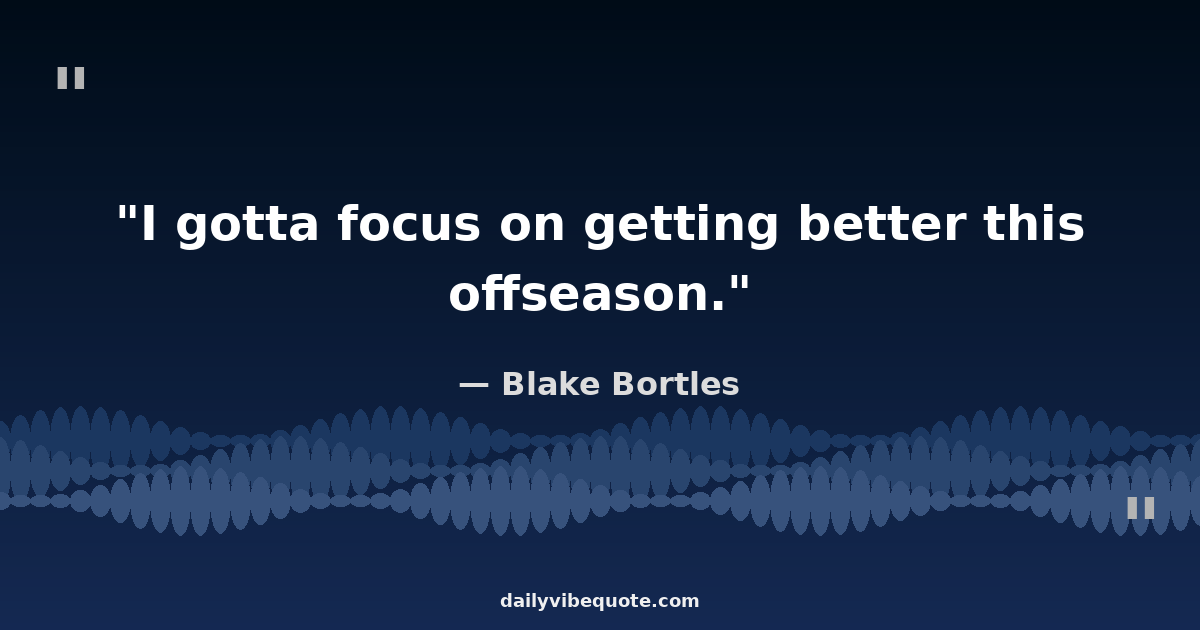 "

"I gotta focus on getting better this offseason."

— Blake Bortles

"

dailyvibequote.com